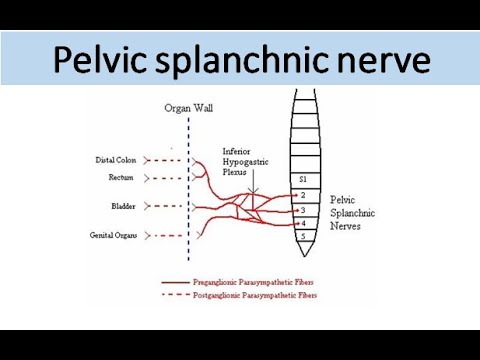 Pelvic splanchnic nerve

Organ Wall

Distal Colon

Rectum

Bladder

Genital Organs

Inferior Hypogastric Plexus

S1

2

3

4

5

Pelvic Splanchnic Nerves

Preganglionic Parasympathetic Fibers

Postganglionic Parasympathetic Fibers